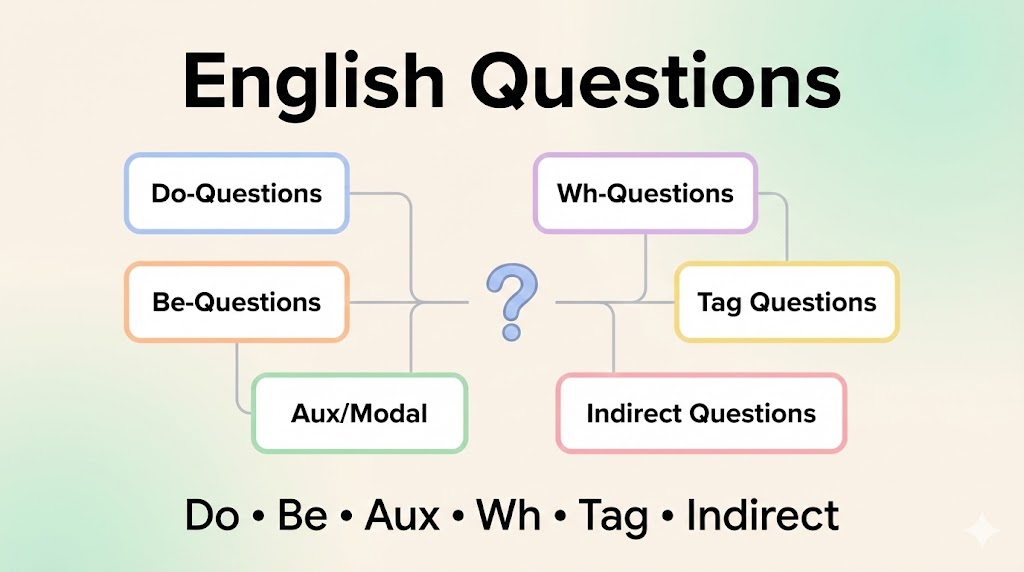 English Questions

Do-Questions

Be-Questions

Aux/Modal

?

Wh-Questions

Tag Questions

Indirect Questions

Do • Be • Aux • Wh • Tag • Indirect